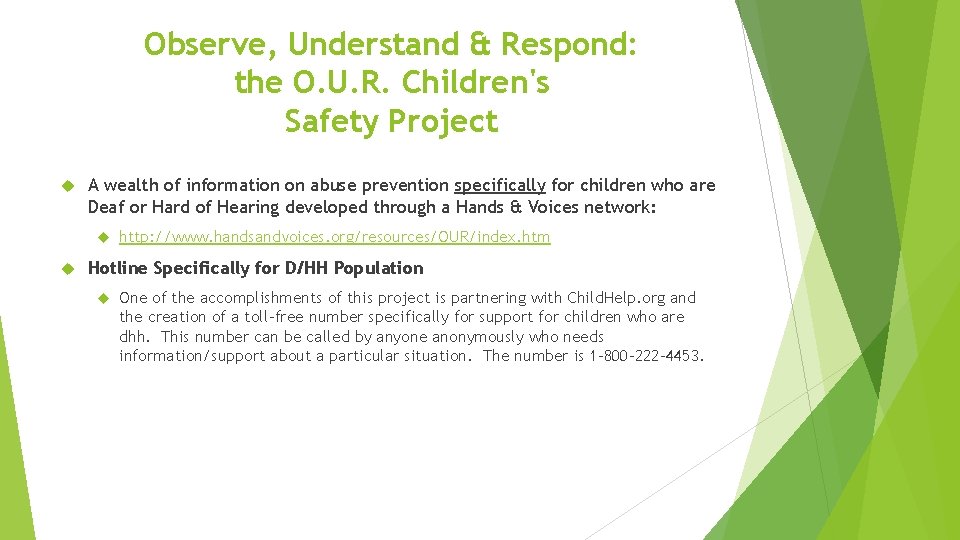 Observe, Understand & Respond: the O.U.R. Children's Safety Project

A wealth of information on abuse prevention specifically for children who are Deaf or Hard of Hearing developed through a Hands & Voices network:

http://www.handsandvoices.org/resources/OUR/index.htm

Hotline Specifically for D/HH Population

One of the accomplishments of this project is partnering with ChildHelp.org and the creation of a toll-free number specifically for support for children who are dhh. This number can be called by anyone anonymously who needs information/support about a particular situation. The number is 1-800-222-4453.